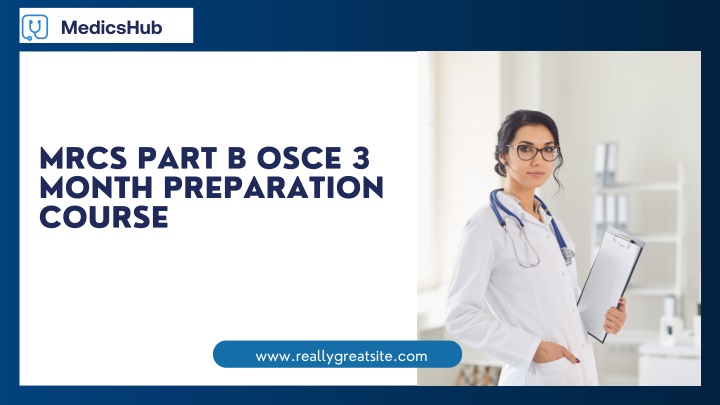 MedicsHub

MRCS PART B OSCE 3 MONTH PREPARATION COURSE

www.reallygreatsite.com